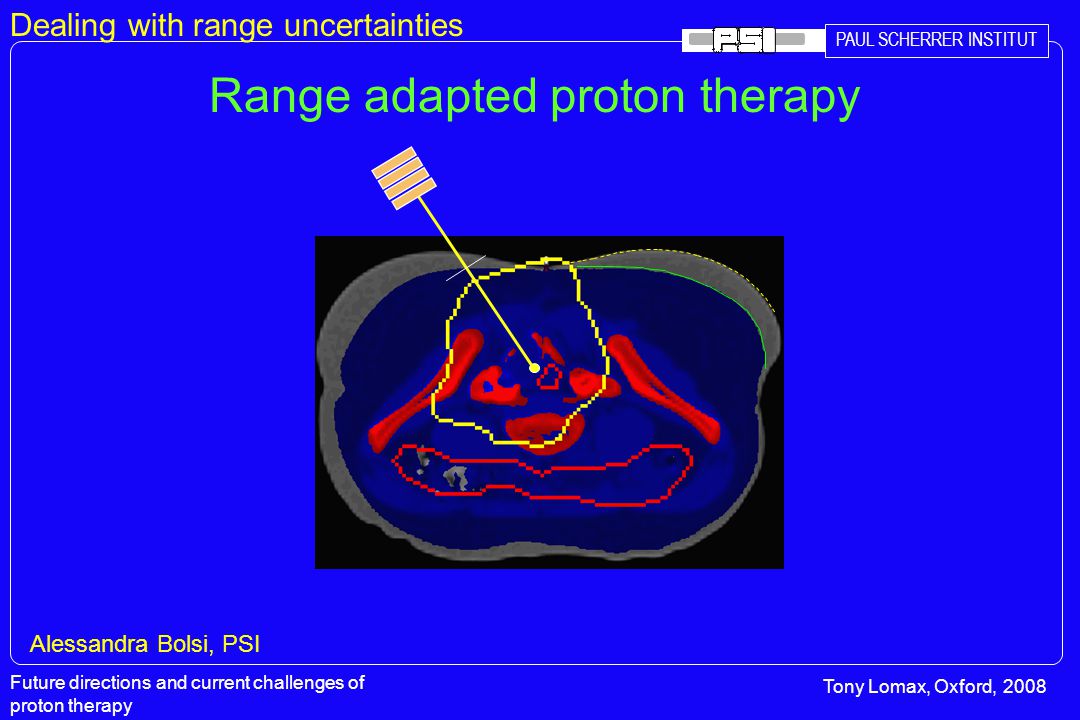 Dealing with range uncertainties

PSI

PAUL SCHERRER INSTITUT

Range adapted proton therapy

Alessandra Bolsi, PSI

Future directions and current challenges of proton therapy

Tony Lomax, Oxford, 2008